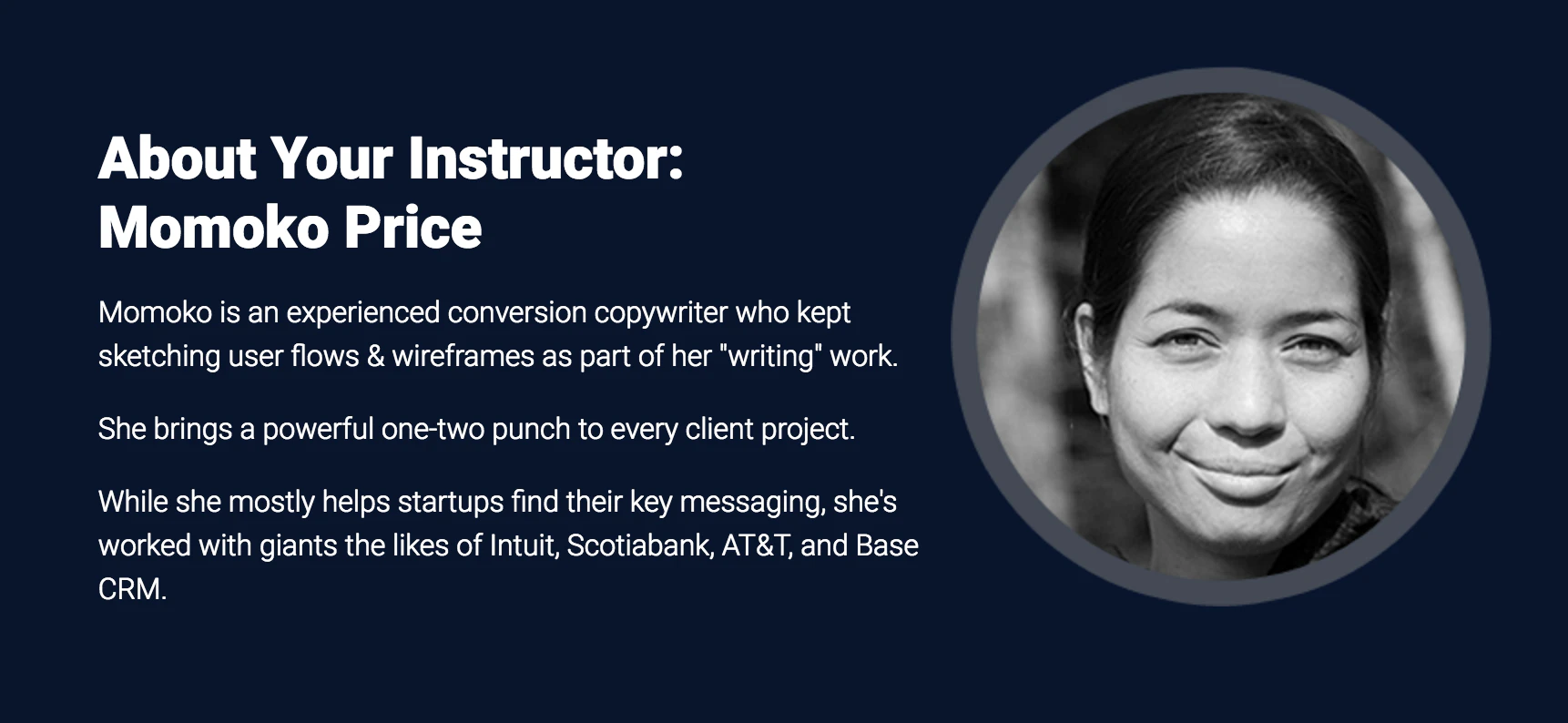 About Your Instructor:
Momoko Price

Momoko is an experienced conversion copywriter who kept sketching user flows & wireframes as part of her "writing" work.

She brings a powerful one-two punch to every client project.

While she mostly helps startups find their key messaging, she's worked with giants the likes of Intuit, Scotiabank, AT&T, and Base CRM.